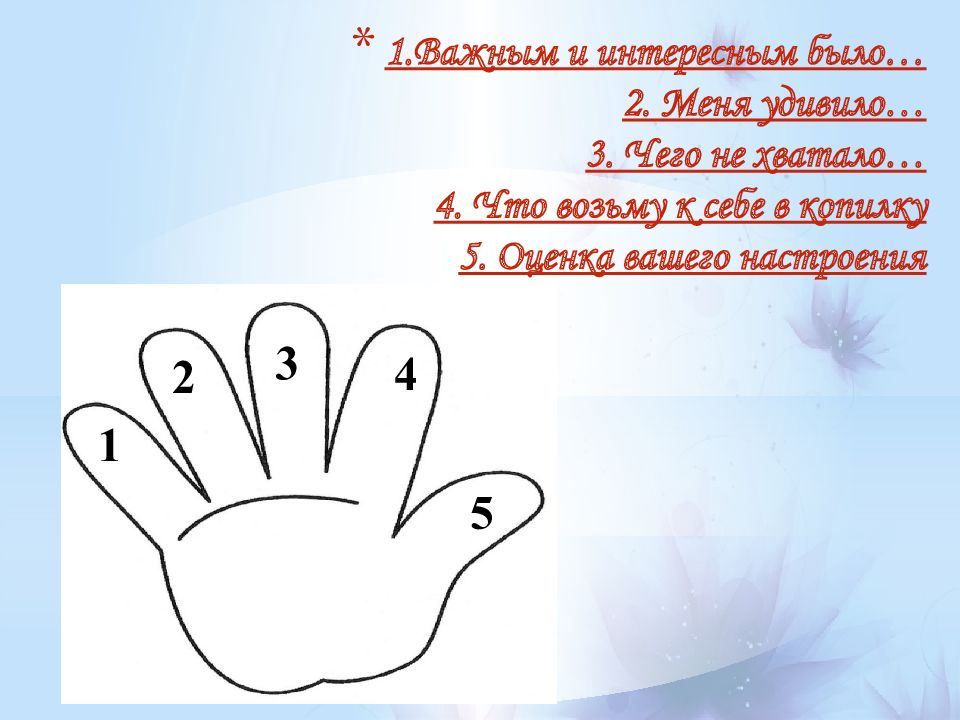 * 1.Важным и интересным было…
2. Меня удивило…
3. Чего не хватало…
4. Что возьму к себе в копилку
5. Оценка вашего настроения

1
2
3
4
5